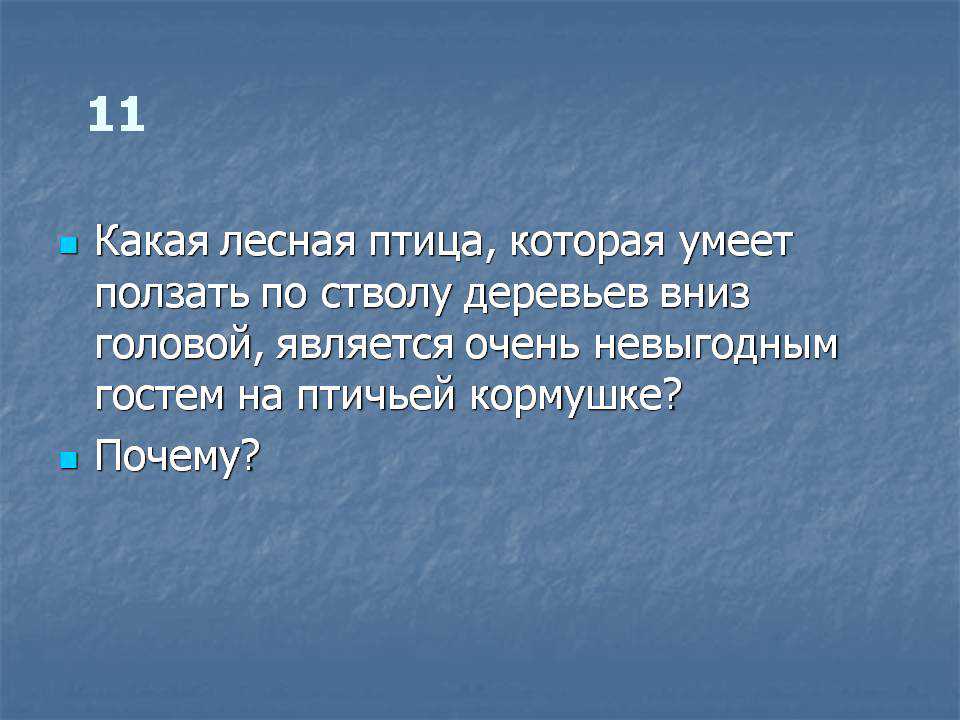 11

Какая лесная птица, которая умеет ползать по стволу деревьев вниз головой, является очень невыгодным гостем на птичьей кормушке?

Почему?